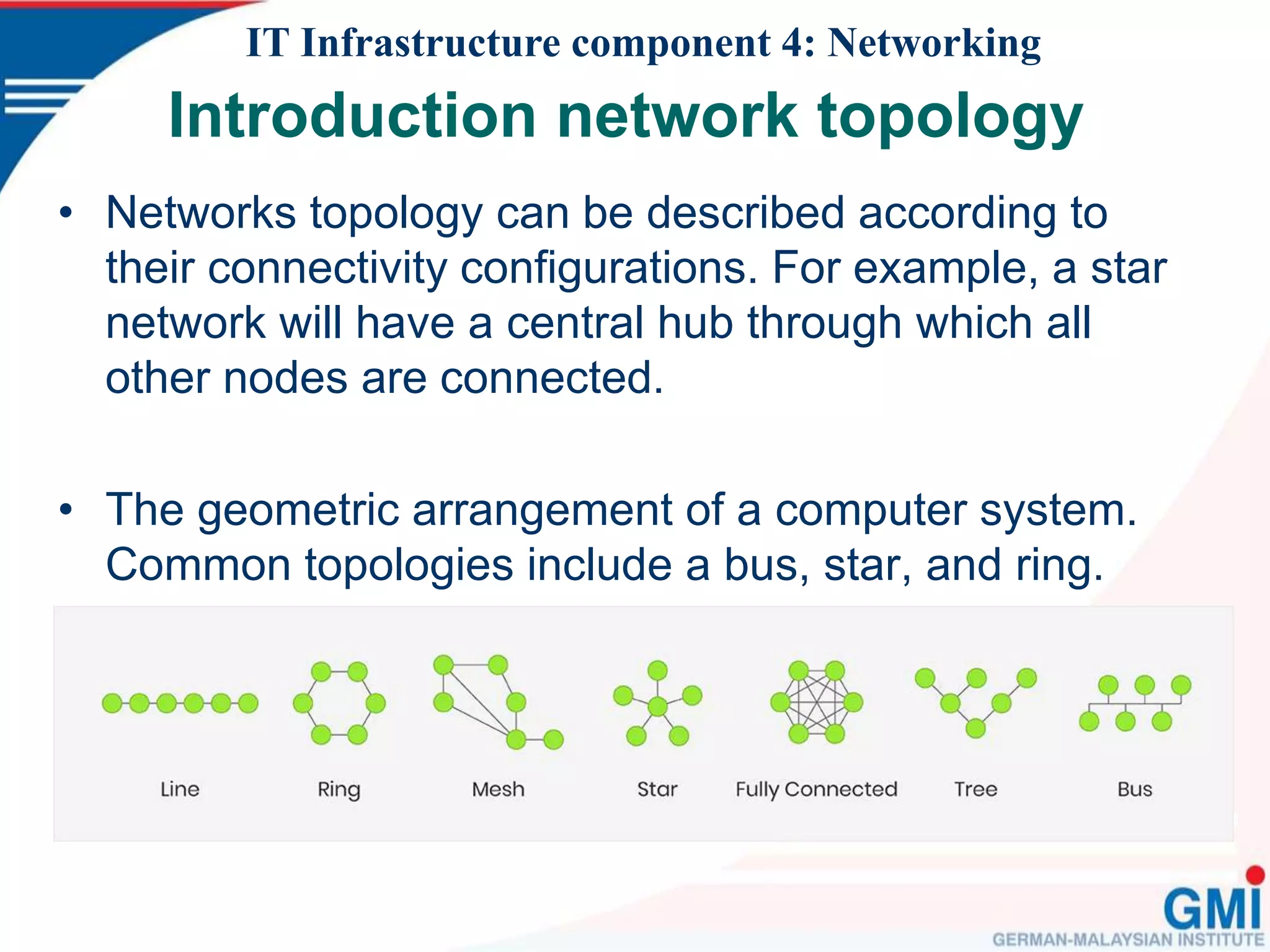 IT Infrastructure component 4: Networking

Introduction network topology

• Networks topology can be described according to their connectivity configurations. For example, a star network will have a central hub through which all other nodes are connected.

• The geometric arrangement of a computer system. Common topologies include a bus, star, and ring.

Line Ring Mesh Star Fully Connected Tree Bus

GMI
GERMAN-MALAYSIAN INSTITUTE